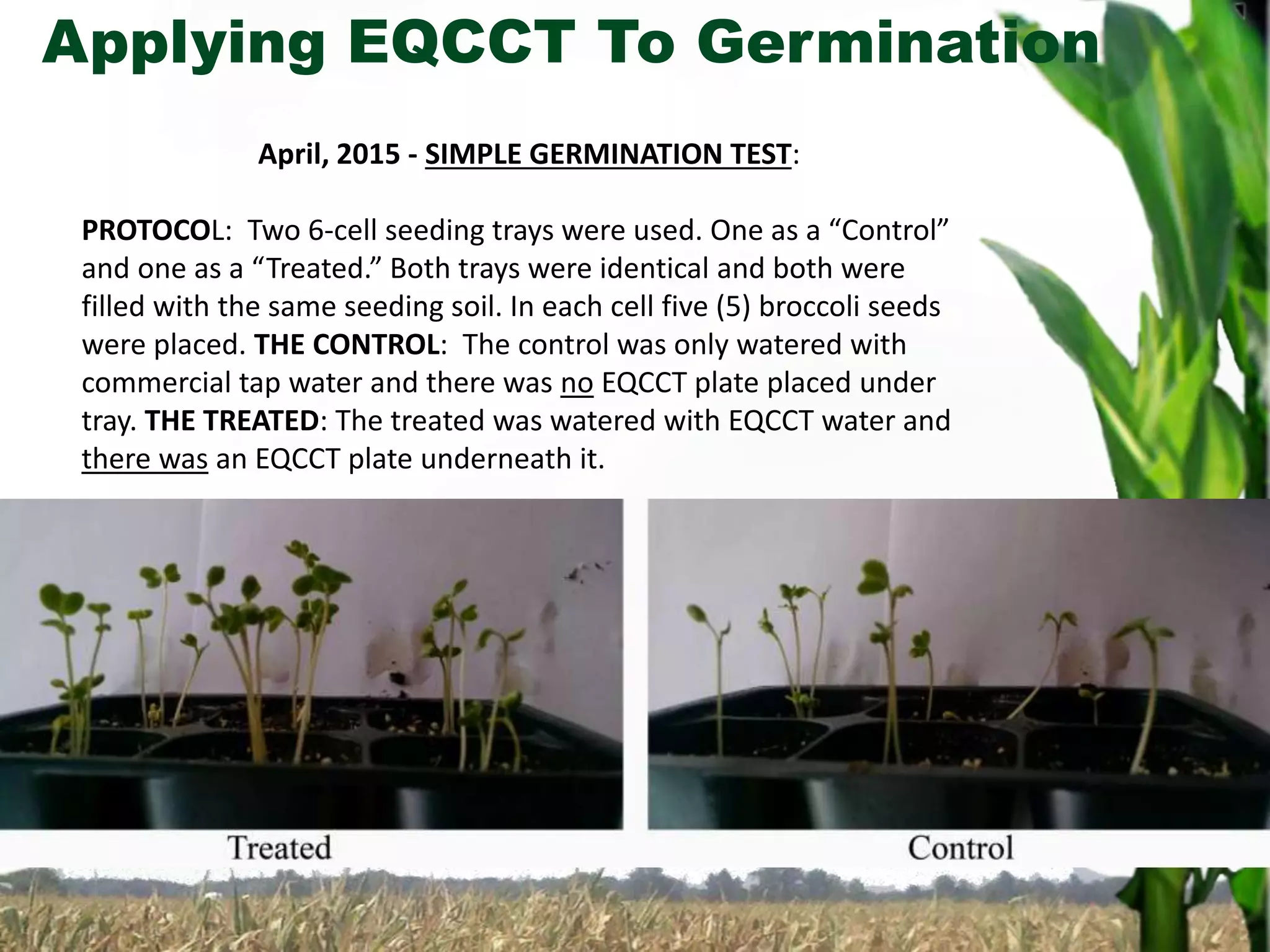 Applying EQCCT To Germination

April, 2015 - SIMPLE GERMINATION TEST:

PROTOCOL: Two 6-cell seeding trays were used. One as a “Control” and one as a “Treated.” Both trays were identical and both were filled with the same seeding soil. In each cell five (5) broccoli seeds were placed. THE CONTROL: The control was only watered with commercial tap water and there was no EQCCT plate placed under tray. THE TREATED: The treated was watered with EQCCT water and there was an EQCCT plate underneath it.

Treated

Control